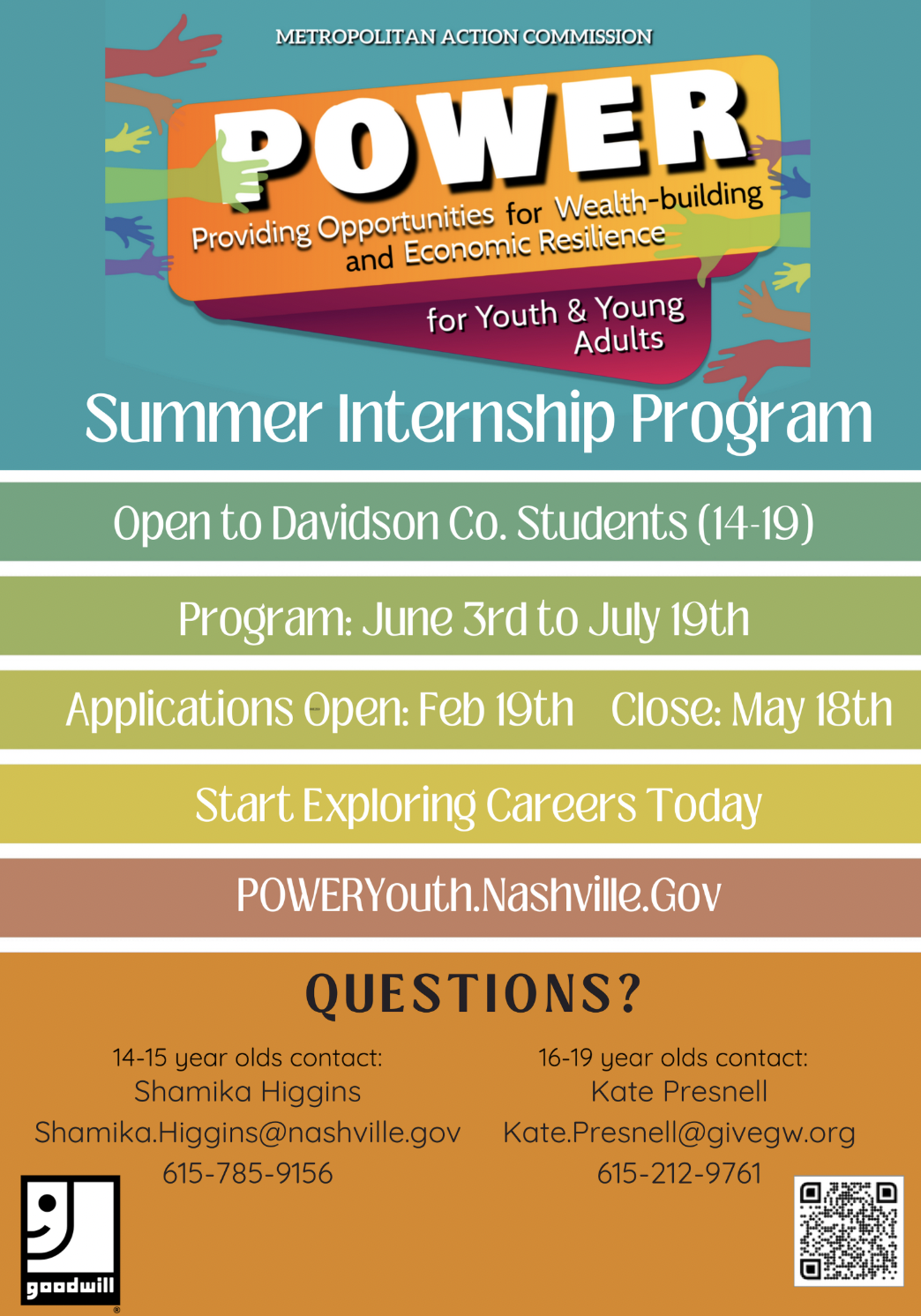 METROPOLITAN ACTION COMMISSION

POWER

Providing Opportunities for Wealth-building and Economic Resilience

for Youth & Young Adults

Summer Internship Program

Open to Davidson Co. Students (14-19)

Program: June 3rd to July 19th

Applications Open: Feb 19th Close: May 18th

Start Exploring Careers Today

POWERYouth.Nashville.Gov

QUESTIONS?

14-15 year olds contact:
Shamika Higgins
Shamika.Higgins@nashville.gov
615-785-9156

16-19 year olds contact:
Kate Presnell
Kate.Presnell@givegw.org
615-212-9761

goodwill